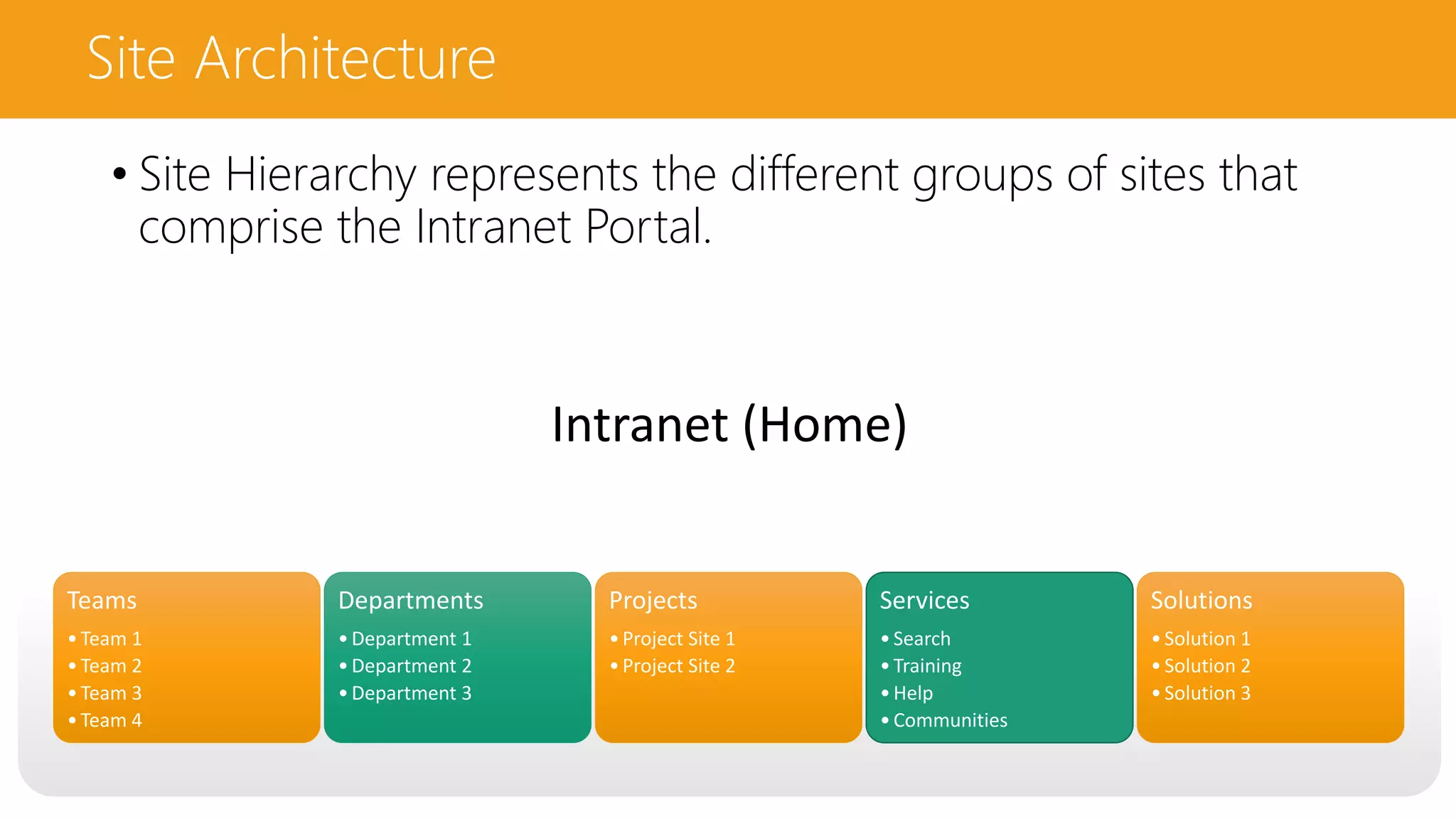 Site Architecture

• Site Hierarchy represents the different groups of sites that comprise the Intranet Portal.

Intranet (Home)

Teams
• Team 1
• Team 2
• Team 3
• Team 4

Departments
• Department 1
• Department 2
• Department 3

Projects
• Project Site 1
• Project Site 2

Services
• Search
• Training
• Help
• Communities

Solutions
• Solution 1
• Solution 2
• Solution 3